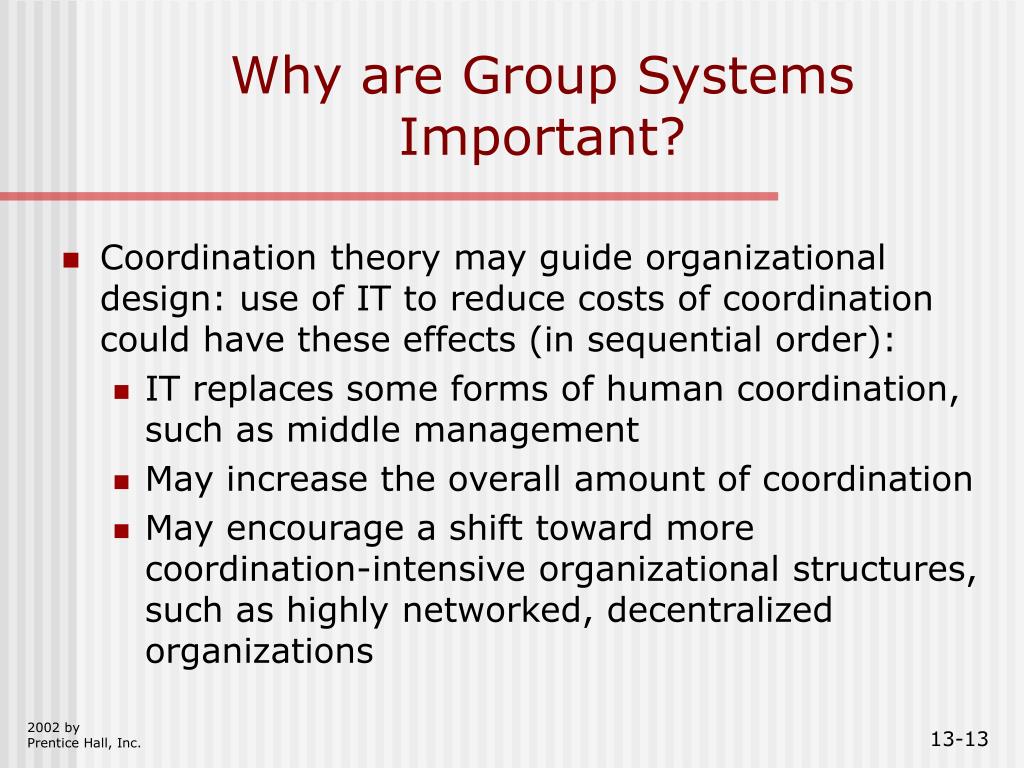 Why are Group Systems Important?

- Coordination theory may guide organizational design: use of IT to reduce costs of coordination could have these effects (in sequential order):
  - IT replaces some forms of human coordination, such as middle management
  - May increase the overall amount of coordination
  - May encourage a shift toward more coordination-intensive organizational structures, such as highly networked, decentralized organizations

2002 by
Prentice Hall, Inc.

13-13